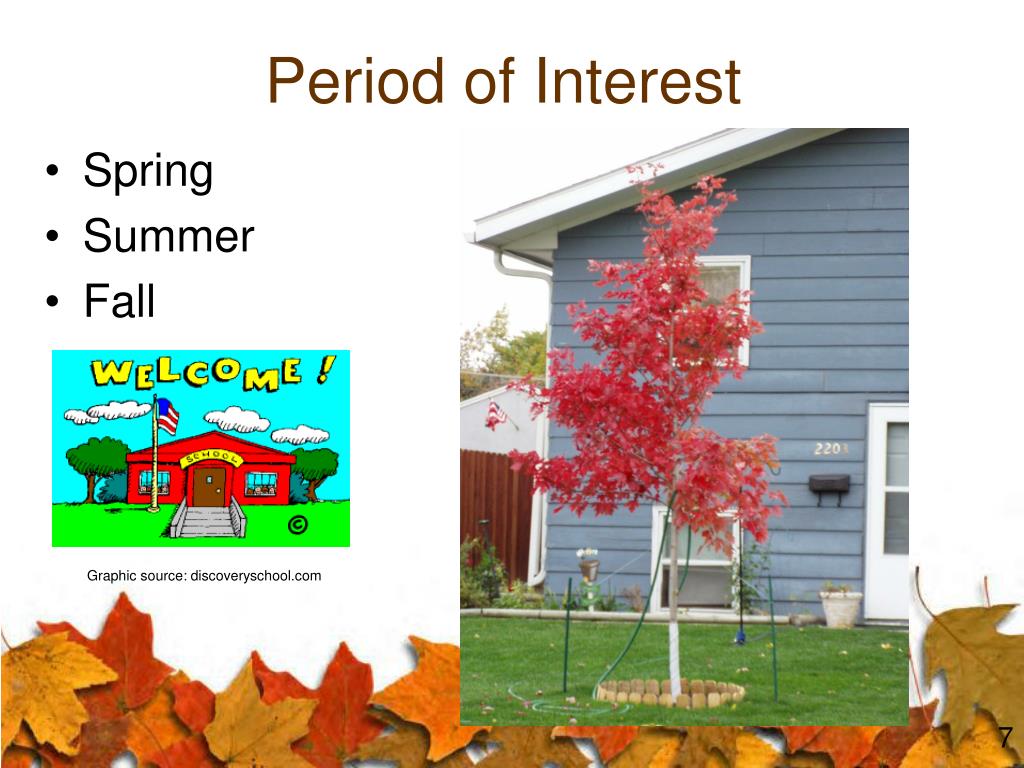 Period of Interest

• Spring
• Summer
• Fall

WELCOME !

SCHOOL

©

Graphic source: discoveryschool.com

2203

7